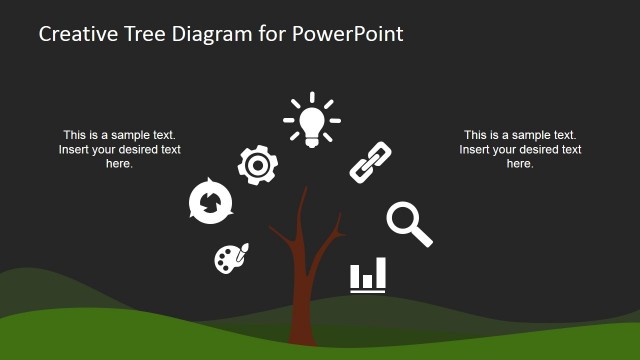 Creative Tree Diagram for PowerPoint

This is a sample text. Insert your desired text here.

This is a sample text. Insert your desired text here.